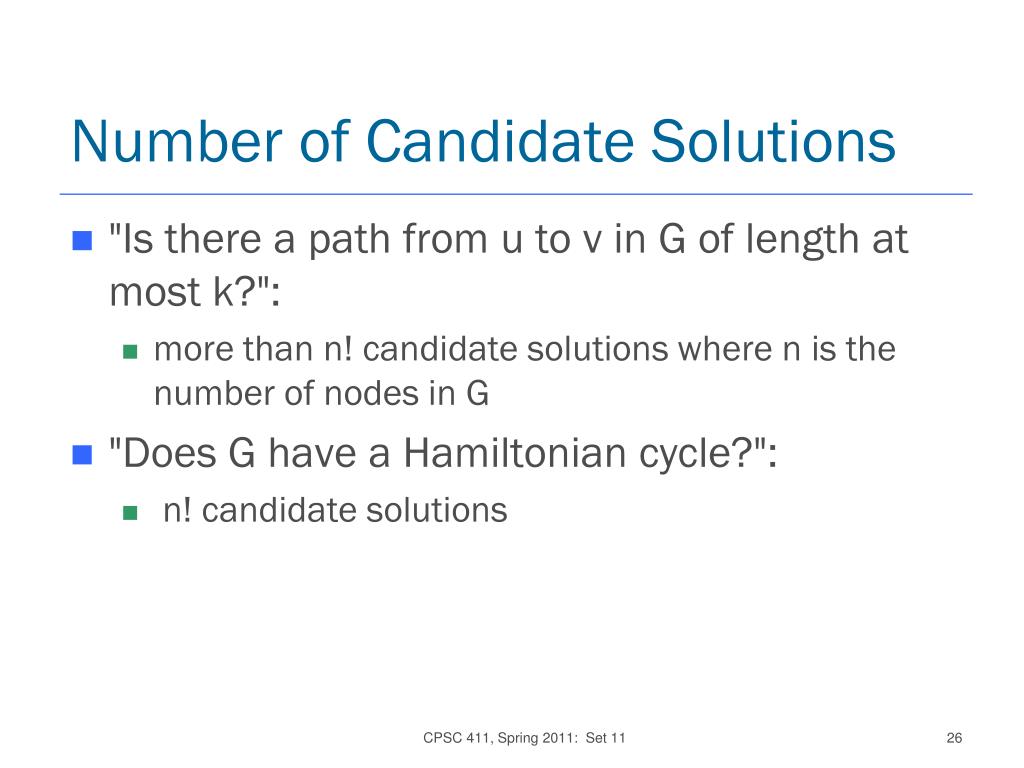 Number of Candidate Solutions

"Is there a path from u to v in G of length at most k?":

more than n! candidate solutions where n is the number of nodes in G

"Does G have a Hamiltonian cycle?":

n! candidate solutions

CPSC 411, Spring 2011: Set 11

26